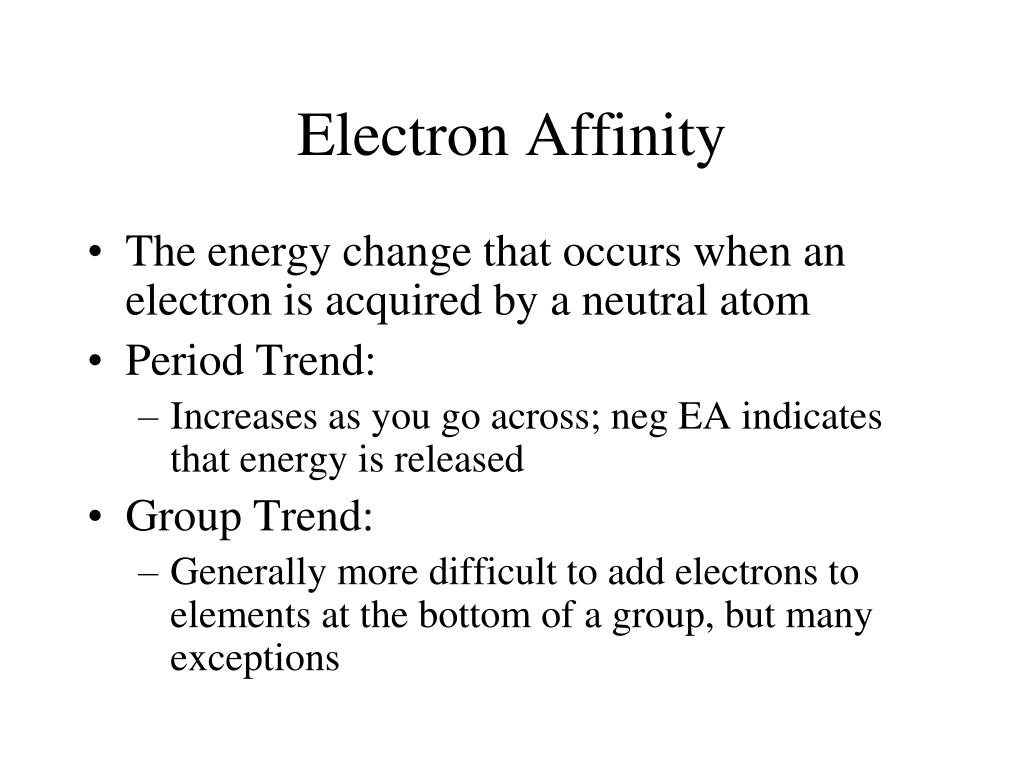 Electron Affinity

• The energy change that occurs when an electron is acquired by a neutral atom
• Period Trend:
– Increases as you go across; neg EA indicates that energy is released
• Group Trend:
– Generally more difficult to add electrons to elements at the bottom of a group, but many exceptions